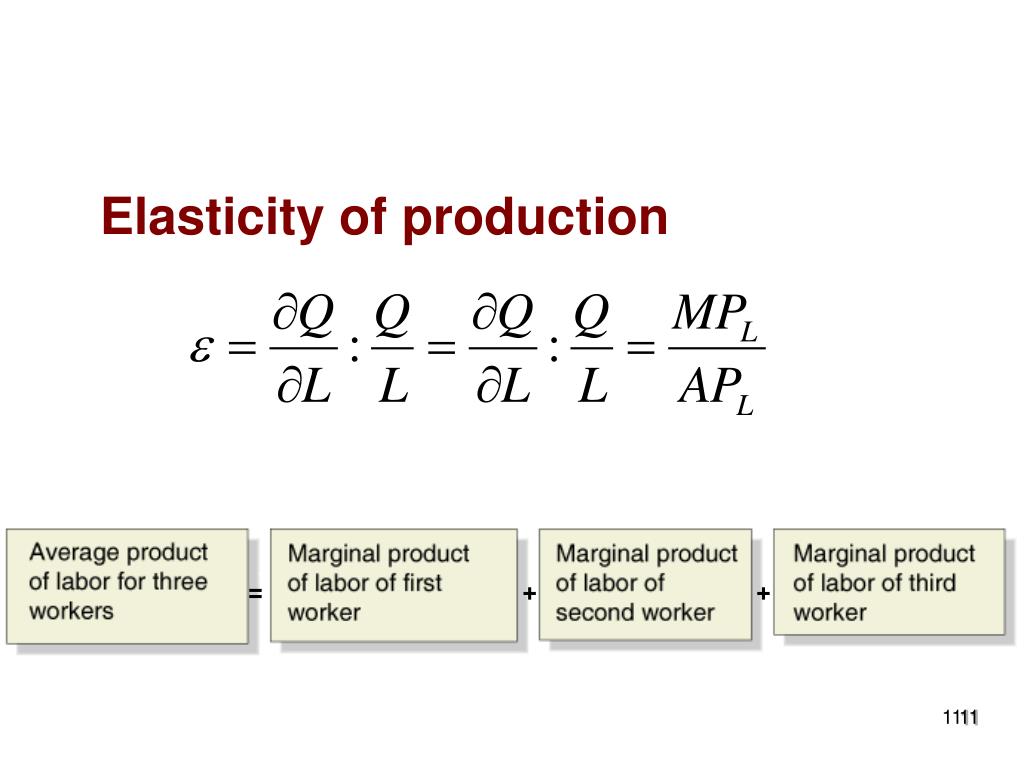 Elasticity of production

$\varepsilon = \frac{\partial Q}{\partial L} : \frac{Q}{L} = \frac{\partial Q}{\partial L} : \frac{Q}{L} = \frac{MP_L}{AP_L}$

Average product of labor for three workers = Marginal product of labor of first worker + Marginal product of labor of second worker + Marginal product of labor of third worker

1111